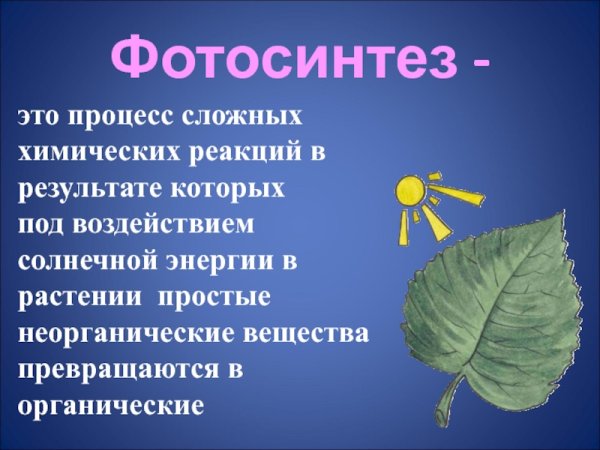 Фотосинтез -

это процесс сложных химических реакций в результате которых под воздействием солнечной энергии в растении простые неорганические вещества превращаются в органические